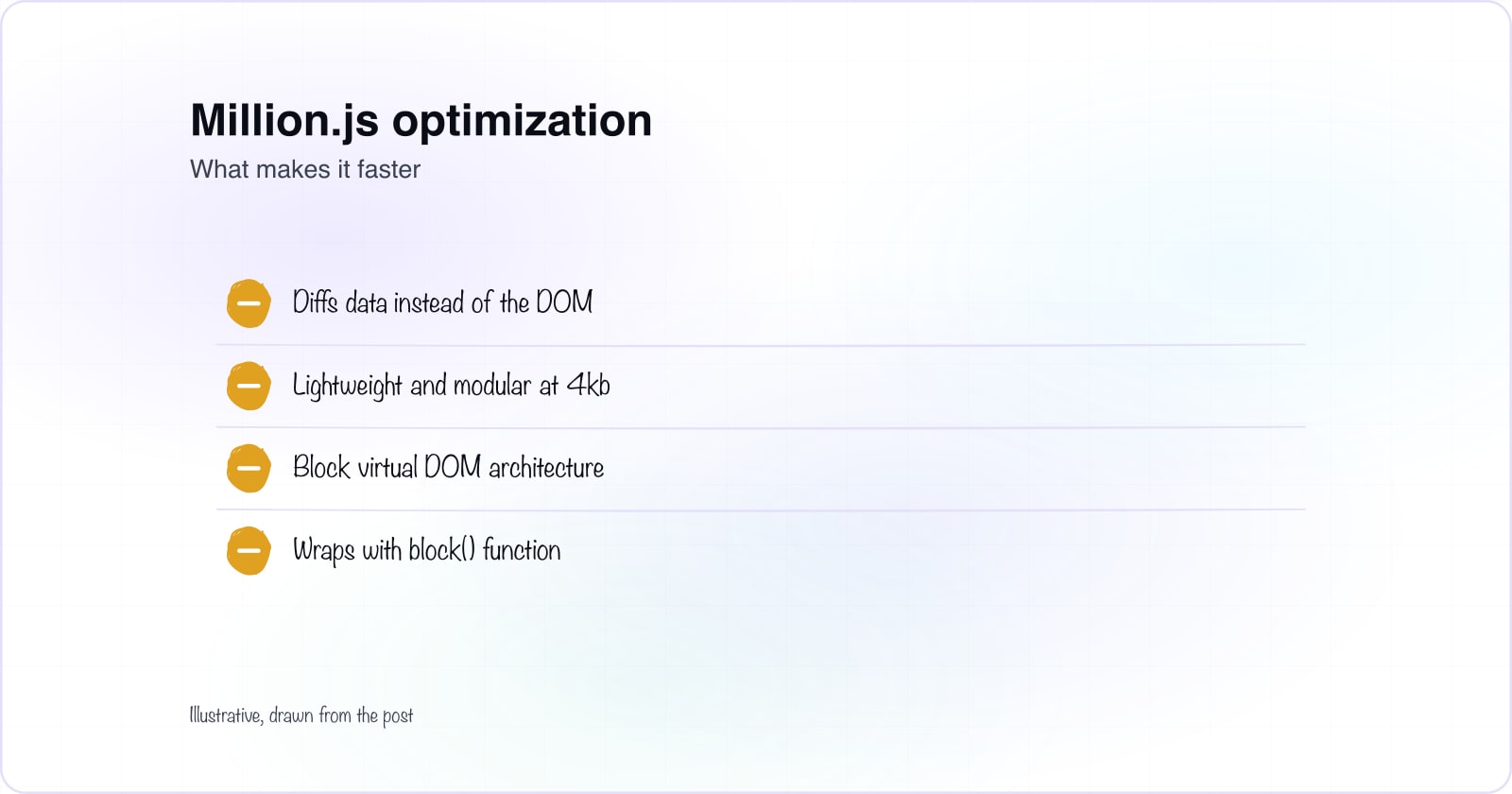 Million.js optimization
What makes it faster

Diffs data instead of the DOM

Lightweight and modular at 4kb

Block virtual DOM architecture

Wraps with block() function

Illustrative, drawn from the post